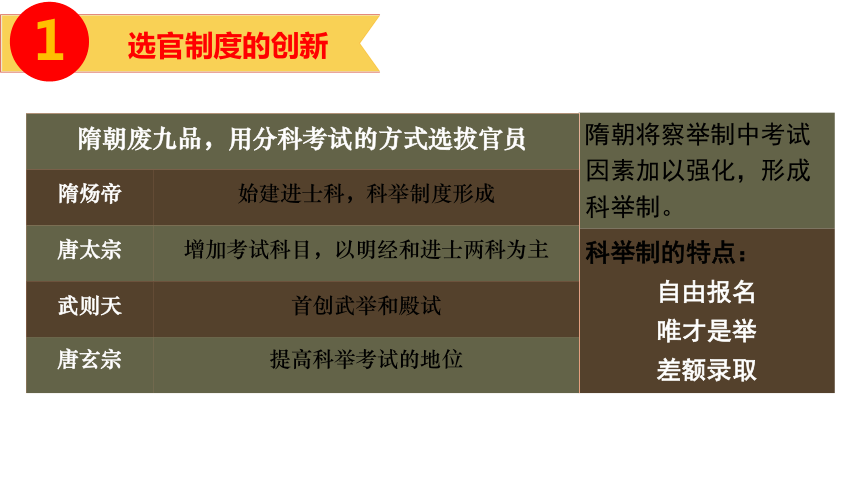 1 选官制度的创新

| 隋朝废九品，用分科考试的方式选拔官员 | |
|---|---|
| 隋炀帝 | 始建进士科，科举制度形成 |
| 唐太宗 | 增加考试科目，以明经和进士两科为主 |
| 武则天 | 首创武举和殿试 |
| 唐玄宗 | 提高科举考试的地位 |

隋朝将察举制中考试因素加以强化，形成科举制。

科举制的特点：
自由报名
唯才是举
差额录取